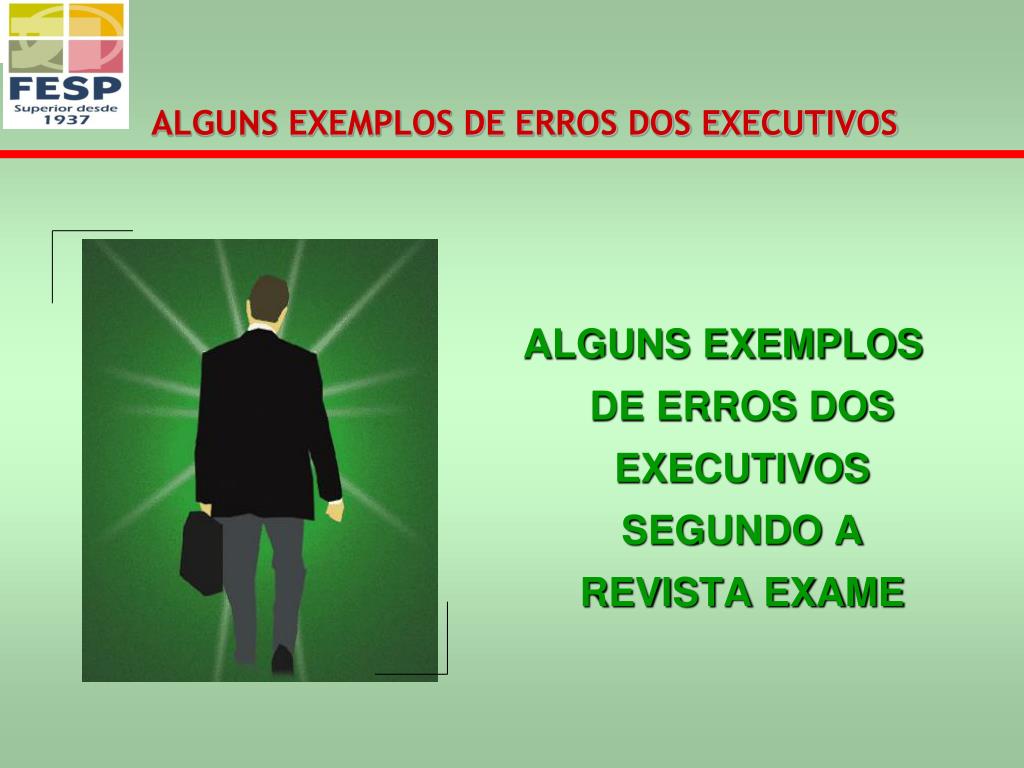 FESP
Superior desde
1937

ALGUNS EXEMPLOS DE ERROS DOS EXECUTIVOS

ALGUNS EXEMPLOS DE ERROS DOS EXECUTIVOS SEGUNDO A REVISTA EXAME